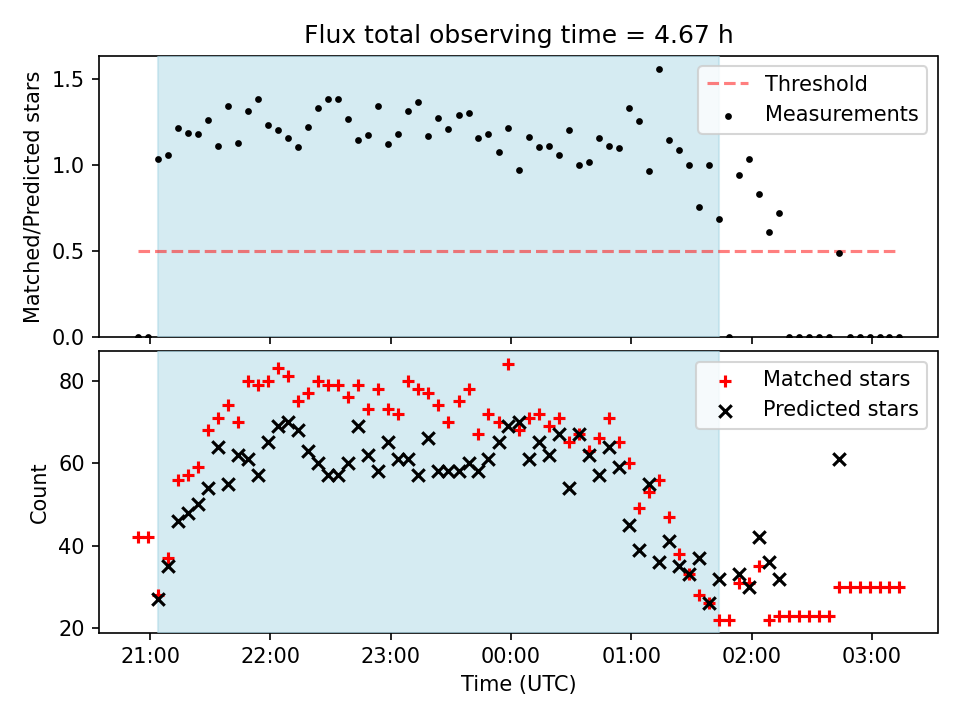 Flux total observing time = 4.67 h

Matched/Predicted stars

1.5
1.0
0.5
0.0

Threshold
Measurements

Count

80
60
40
20

Matched stars
Predicted stars

21:00 22:00 23:00 00:00 01:00 02:00 03:00

Time (UTC)